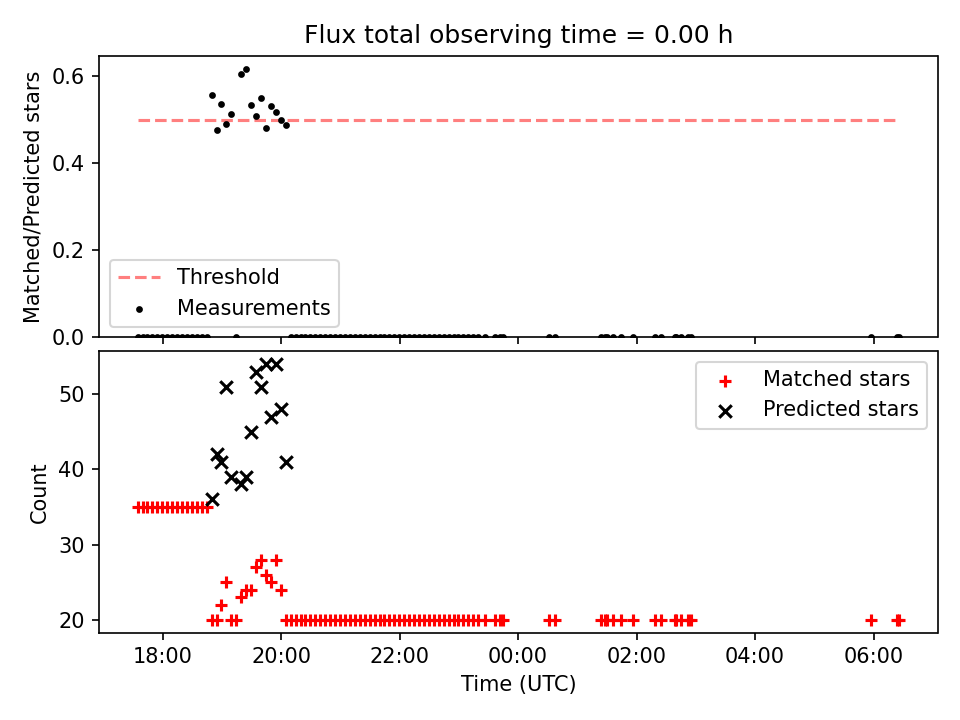 Flux total observing time = 0.00 h

Matched/Predicted stars

0.6
0.4
0.2
0.0

Threshold
Measurements

Count

50
40
30
20

Matched stars
Predicted stars

18:00
20:00
22:00
00:00
02:00
04:00
06:00

Time (UTC)